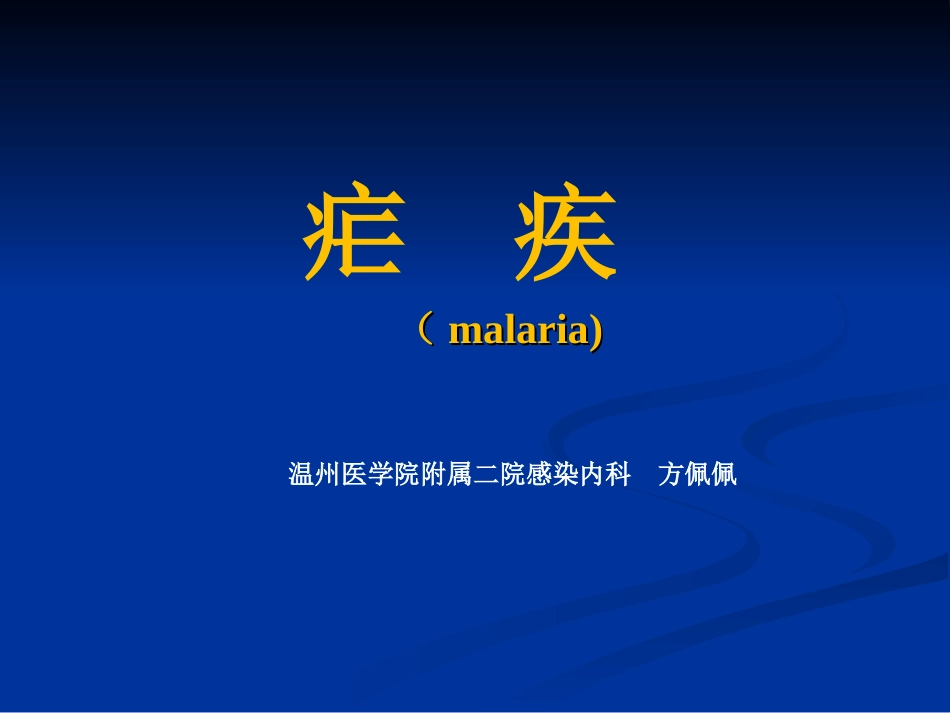 疟 疾

（ malaria)

温州医学院附属二院感染内科 方佩佩